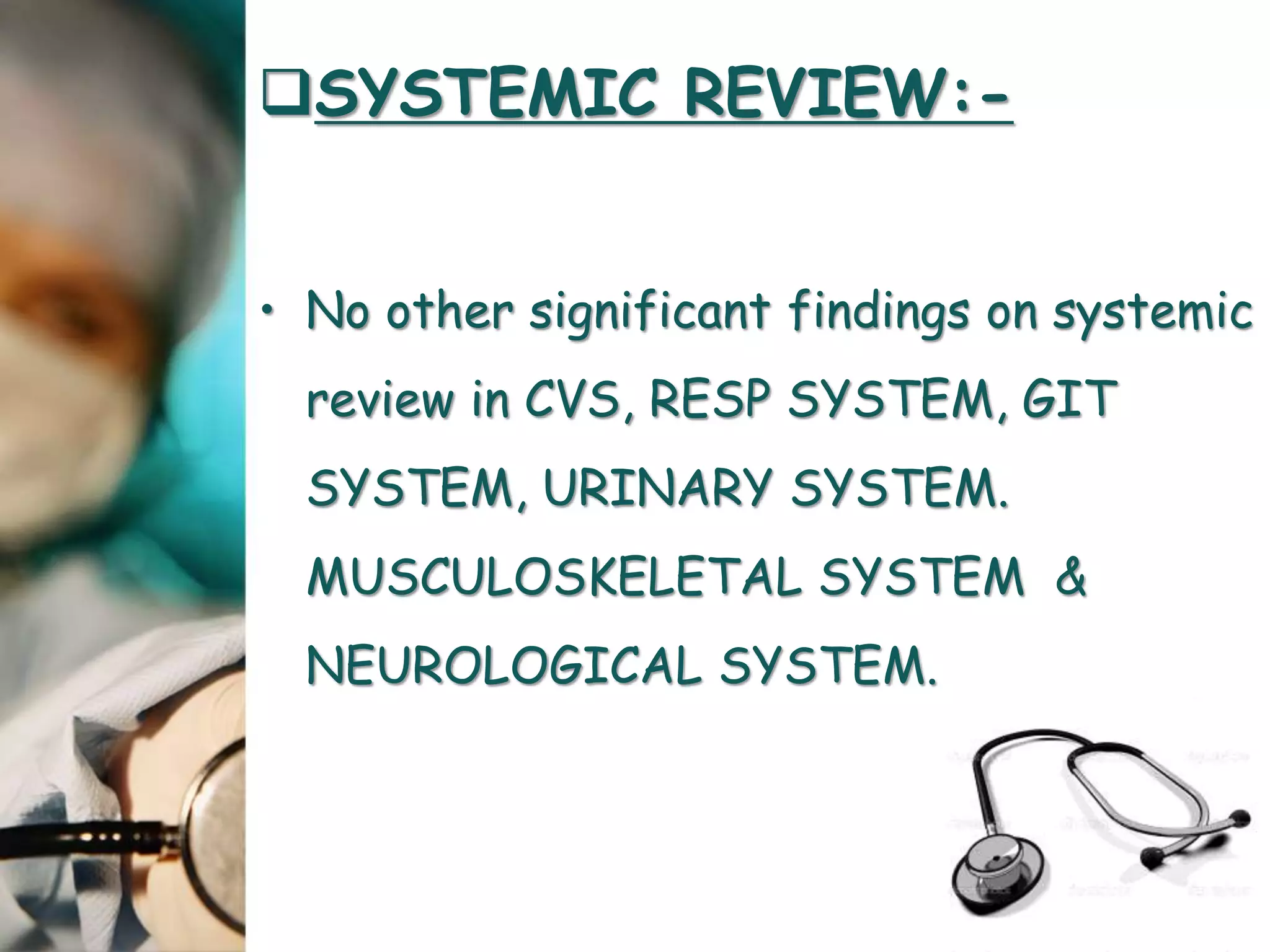 ❑SYSTEMIC REVIEW:-

• No other significant findings on systemic review in CVS, RESP SYSTEM, GIT SYSTEM, URINARY SYSTEM. MUSCULOSKELETAL SYSTEM & NEUROLOGICAL SYSTEM.